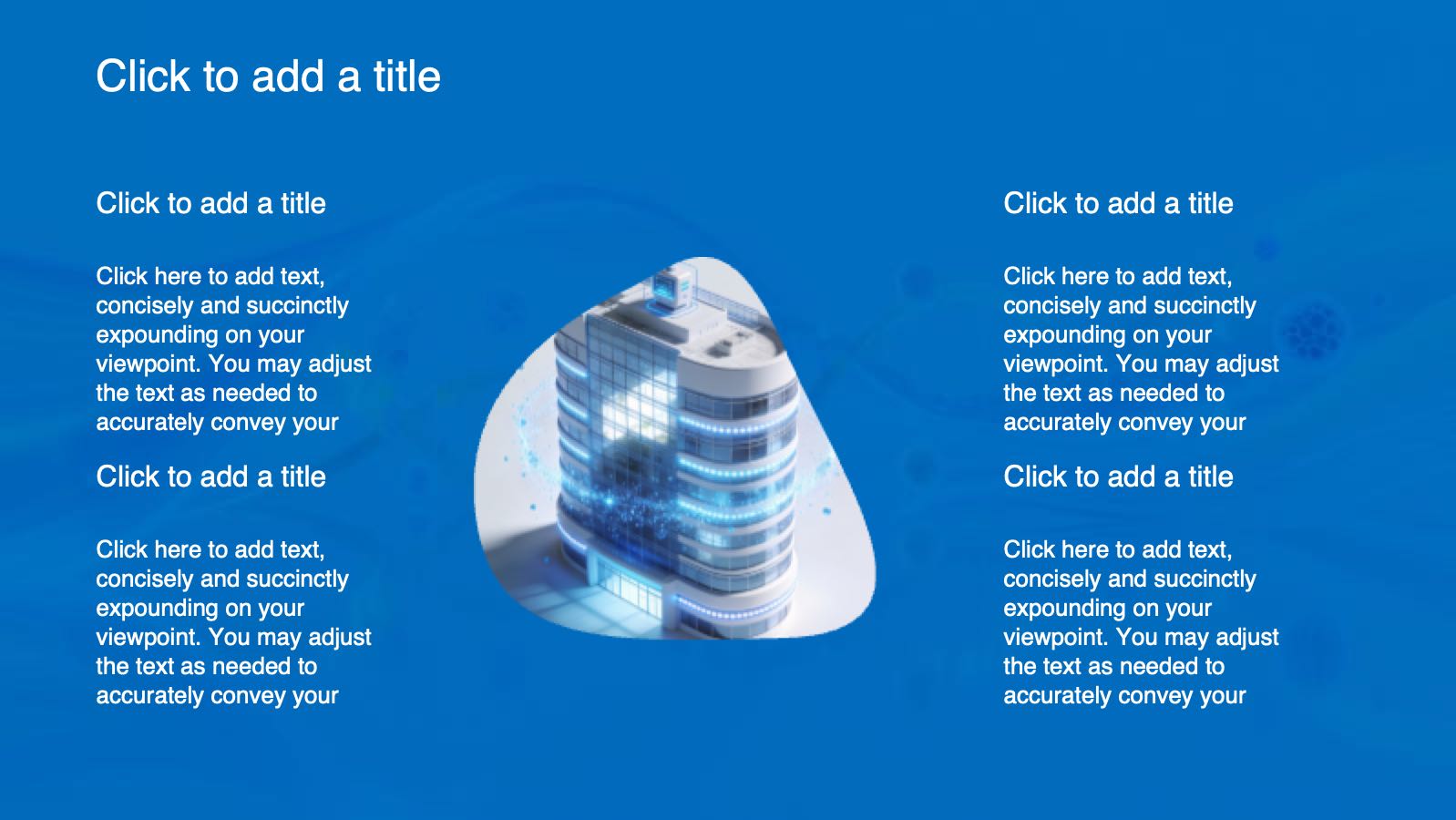 Click to add a title

Click to add a title

Click here to add text, concisely and succinctly expounding on your viewpoint. You may adjust the text as needed to accurately convey your

Click to add a title

Click here to add text, concisely and succinctly expounding on your viewpoint. You may adjust the text as needed to accurately convey your

Click to add a title

Click here to add text, concisely and succinctly expounding on your viewpoint. You may adjust the text as needed to accurately convey your

Click to add a title

Click here to add text, concisely and succinctly expounding on your viewpoint. You may adjust the text as needed to accurately convey your